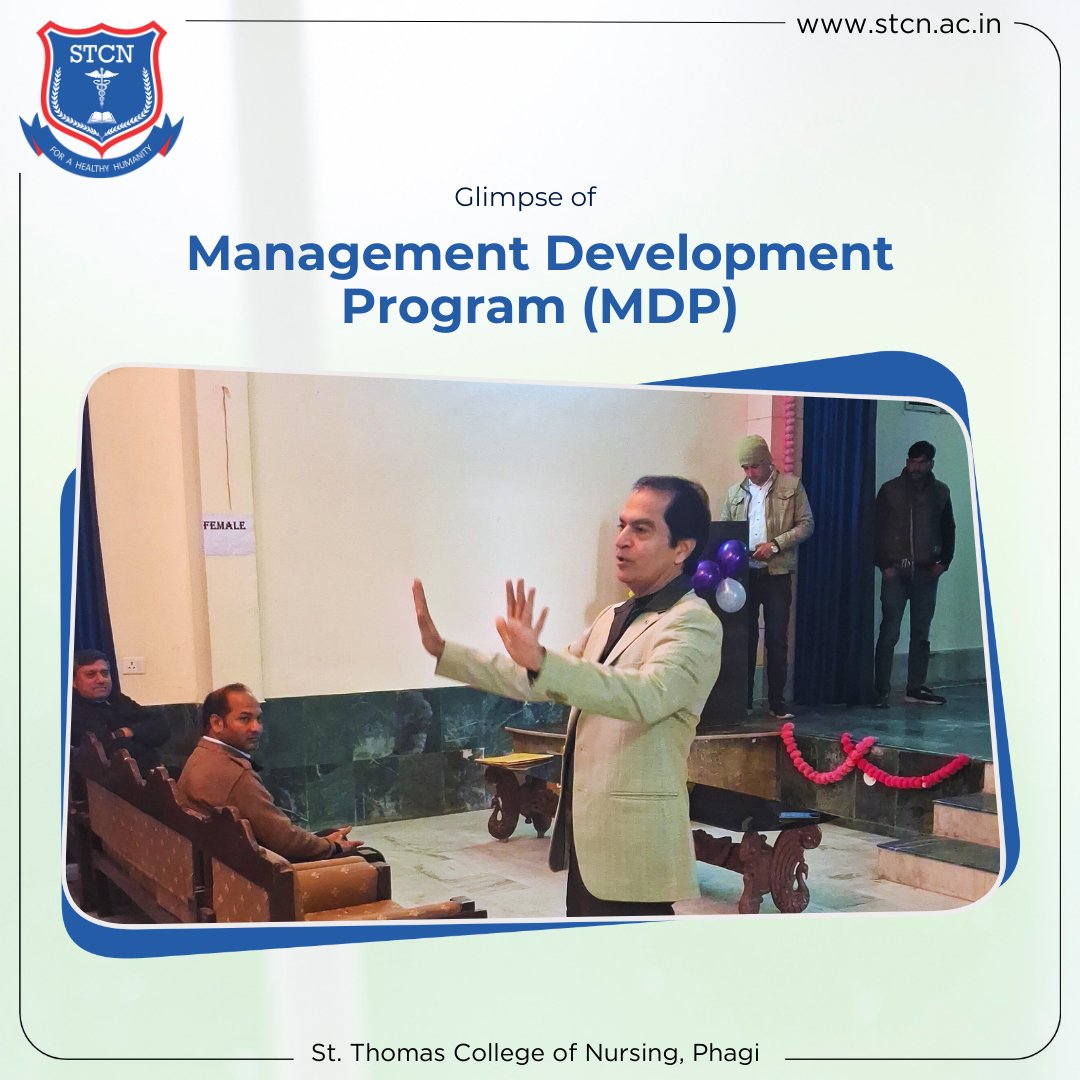 STCN
FOR A HEALTHY HUMANITY

www.stcn.ac.in

Glimpse of

Management Development Program (MDP)

FEMALE

St. Thomas College of Nursing, Phagi